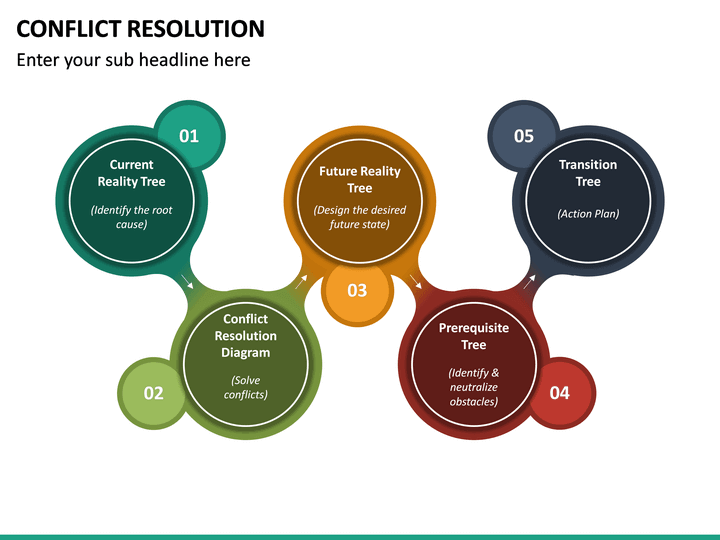 CONFLICT RESOLUTION

Enter your sub headline here

01

Current Reality Tree

(Identify the root cause)

02

Conflict Resolution Diagram

(Solve conflicts)

03

Future Reality Tree

(Design the desired future state)

04

Prerequisite Tree

(Identify & neutralize obstacles)

05

Transition Tree

(Action Plan)